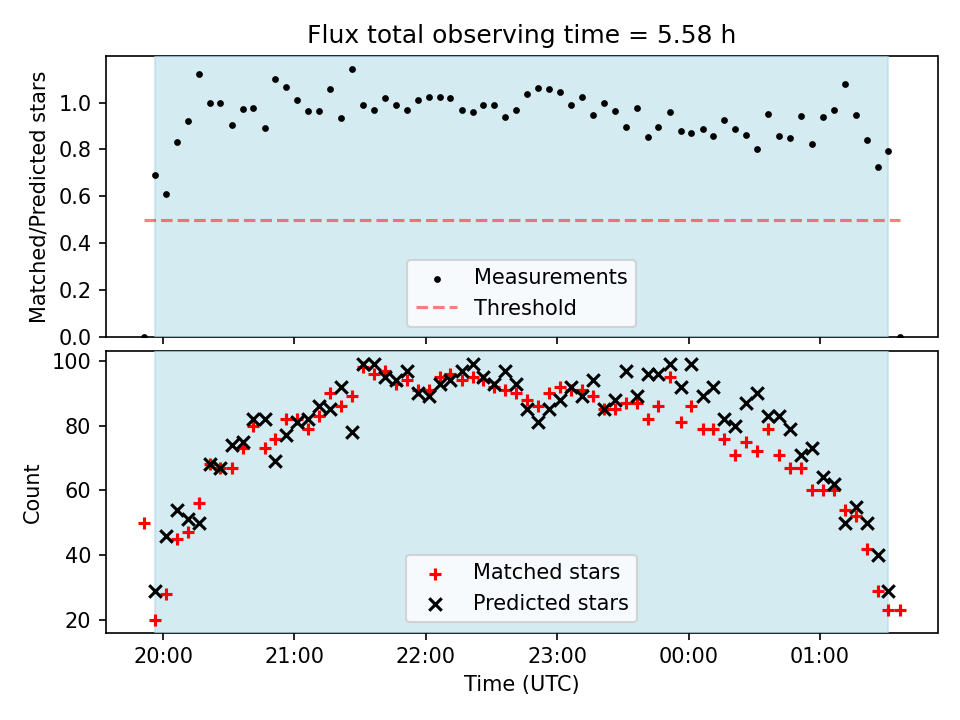 Flux total observing time = 5.58 h

Matched/Predicted stars

1.0
0.8
0.6
0.4
0.2
0.0

Measurements
Threshold

Count

100
80
60
40
20

Matched stars
Predicted stars

20:00
21:00
22:00
23:00
00:00
01:00

Time (UTC)